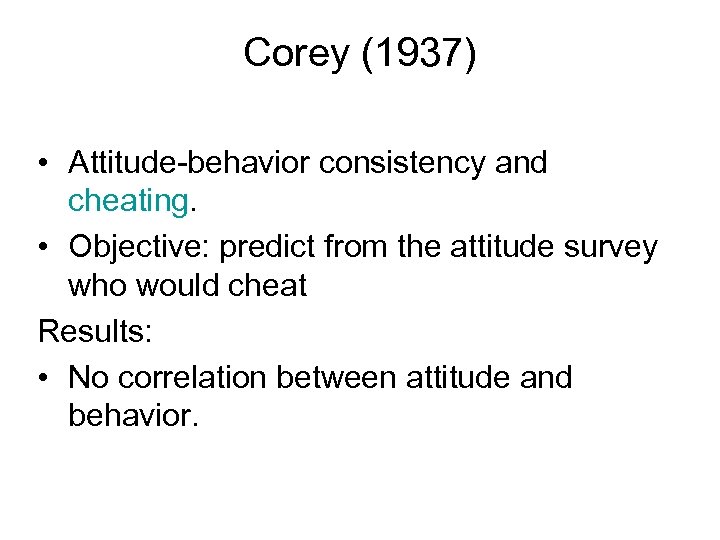 Corey (1937)

• Attitude-behavior consistency and cheating.
• Objective: predict from the attitude survey who would cheat

Results:
• No correlation between attitude and behavior.